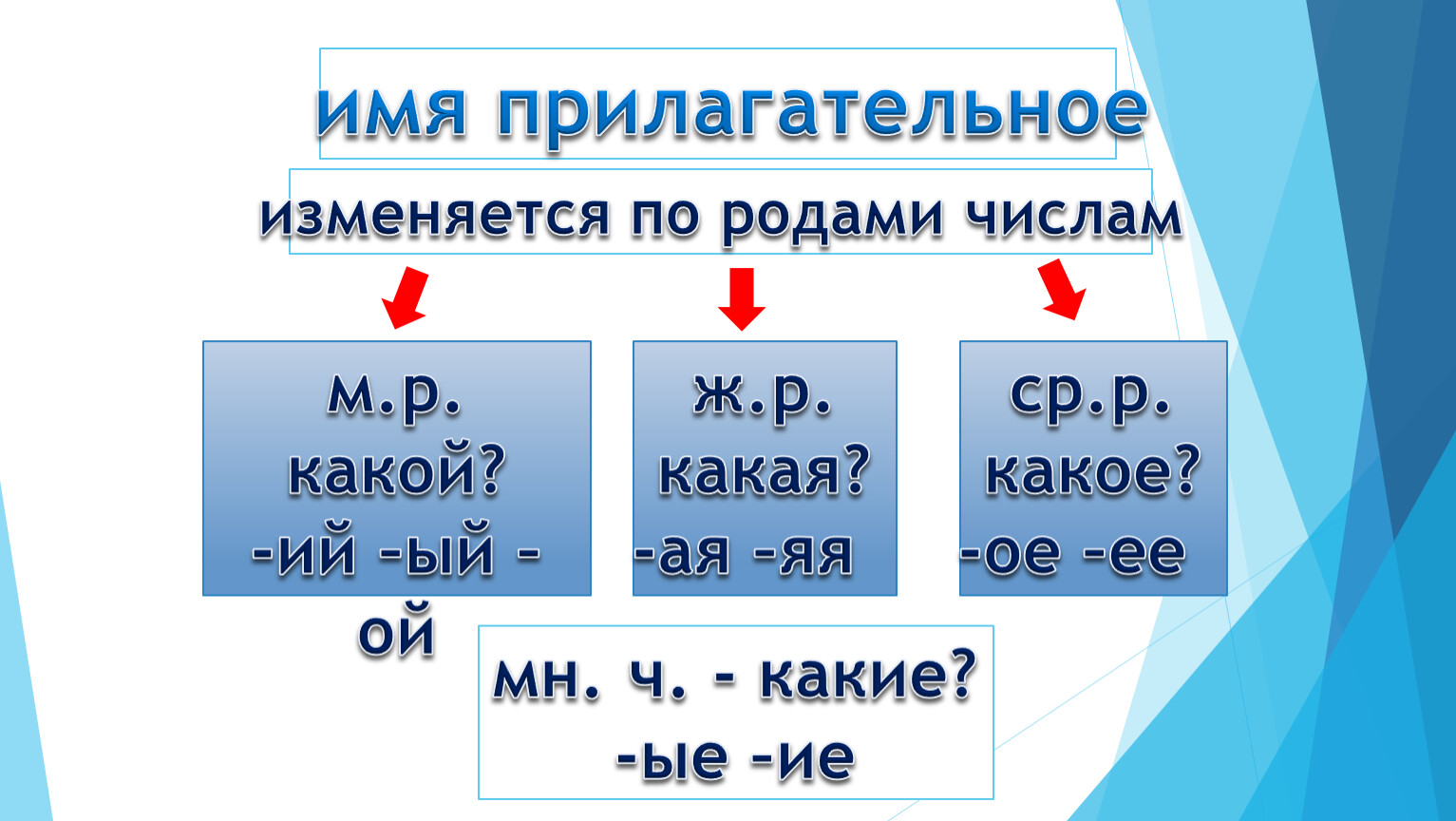 имя прилагательное

изменяется по родами числам

м.р.
какой?
-ий -ый -ой

ж.р.
какая?
-ая -яя

ср.р.
какое?
-ое -ее

мн. ч. - какие?
-ые -ие